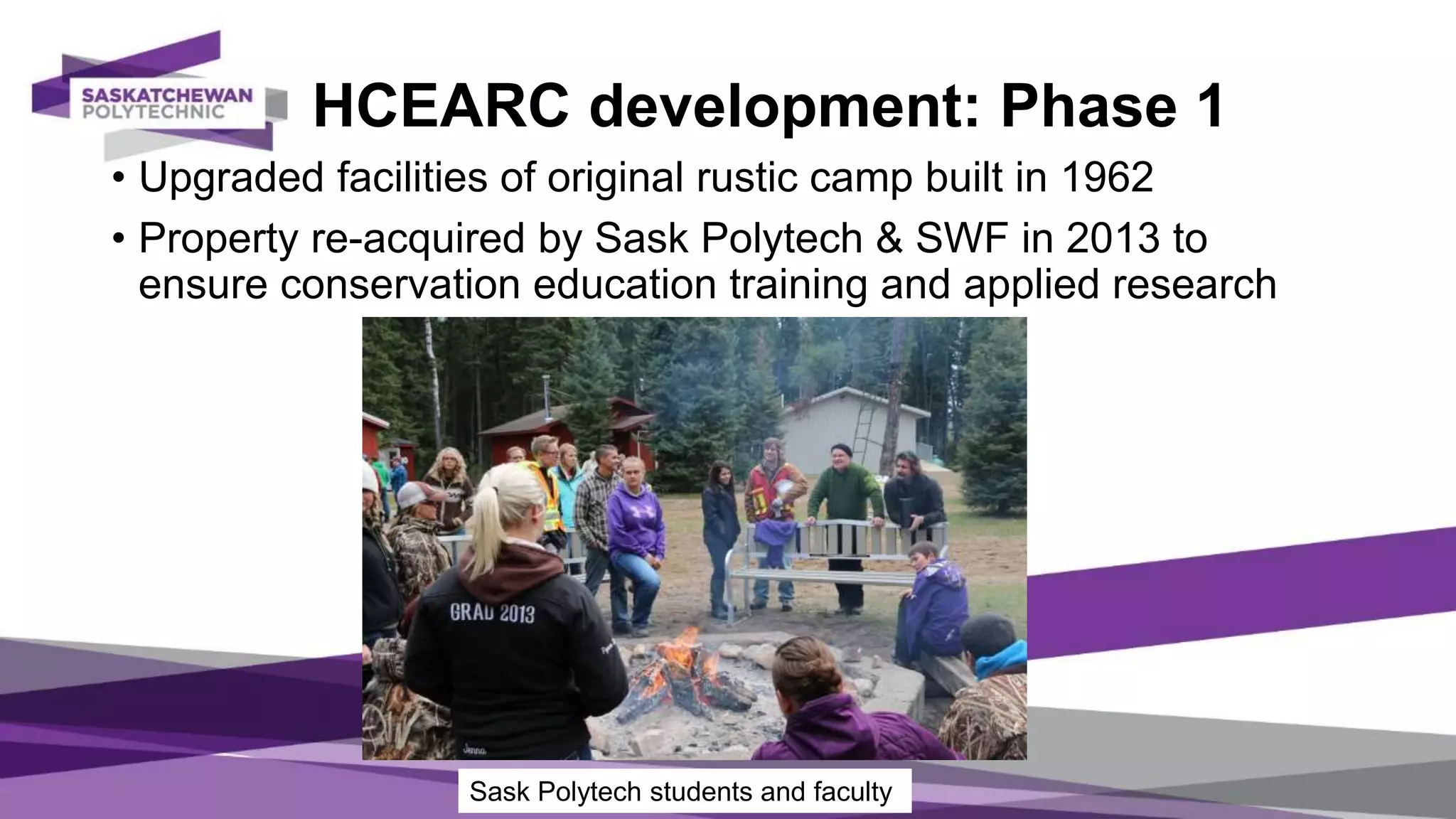 SASKATCHEWAN POLYTECHNIC

HCEARC development: Phase 1

• Upgraded facilities of original rustic camp built in 1962
• Property re-acquired by Sask Polytech & SWF in 2013 to ensure conservation education training and applied research

GRAD 2013

Jenna

Sask Polytech students and faculty